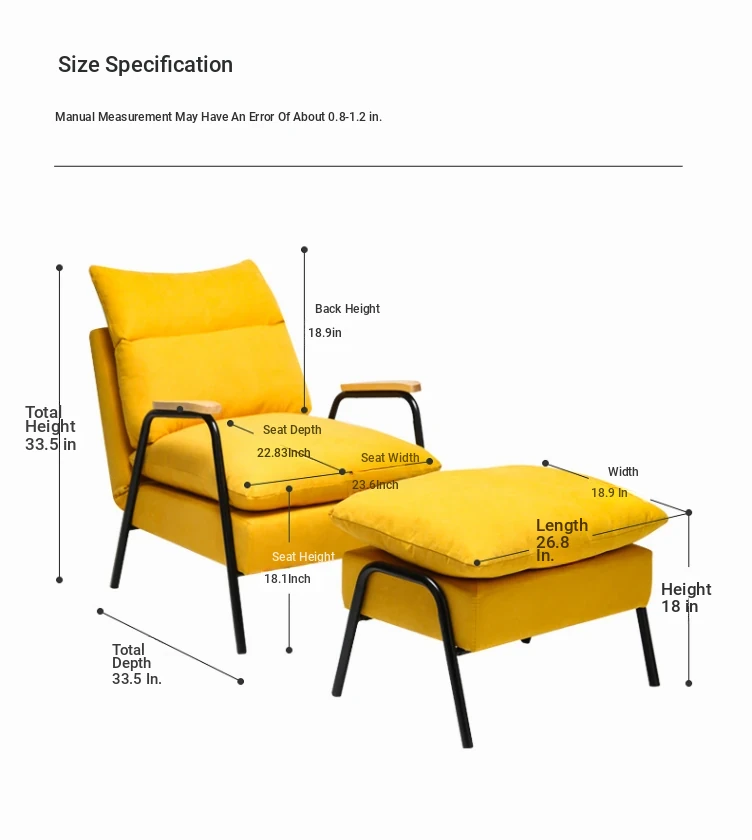 Size Specification

Manual Measurement May Have An Error Of About 0.8-1.2 in.

Back Height
18.9in

Total Height 33.5 in

Seat Depth
22.83Inch

Seat Width
23.6Inch

Width
18.9 In

Length 26.8 In.

Seat Height
18.1Inch

Height 18 in

Total Depth 33.5 In.